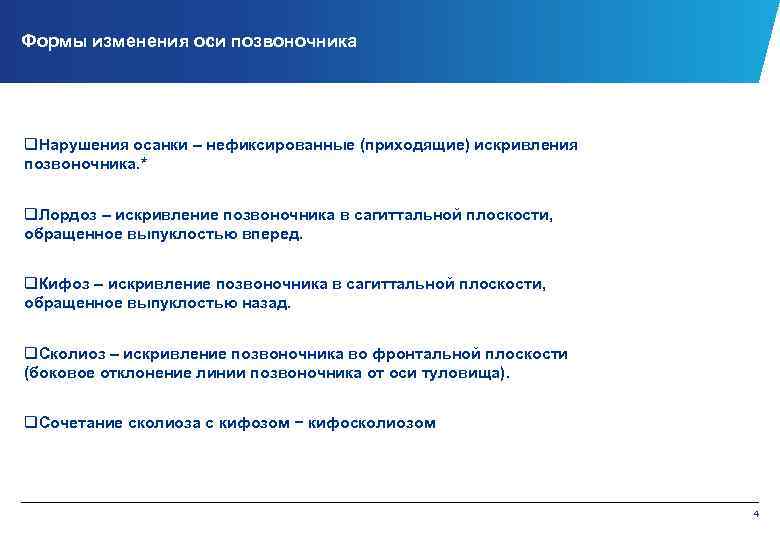 Формы изменения оси позвоночника

❑Нарушения осанки – нефиксированные (приходящие) искривления позвоночника.*

❑Лордоз – искривление позвоночника в сагиттальной плоскости, обращенное выпуклостью вперед.

❑Кифоз – искривление позвоночника в сагиттальной плоскости, обращенное выпуклостью назад.

❑Сколиоз – искривление позвоночника во фронтальной плоскости (боковое отклонение линии позвоночника от оси туловища).

❑Сочетание сколиоза с кифозом − кифосколиозом

4